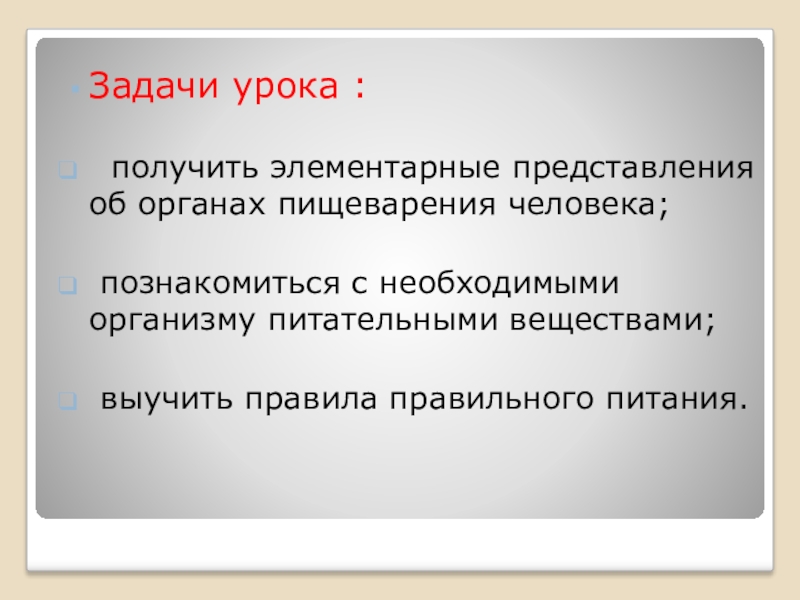 Задачи урока :

получить элементарные представления об органах пищеварения человека;

познакомиться с необходимыми организму питательными веществами;

выучить правила правильного питания.